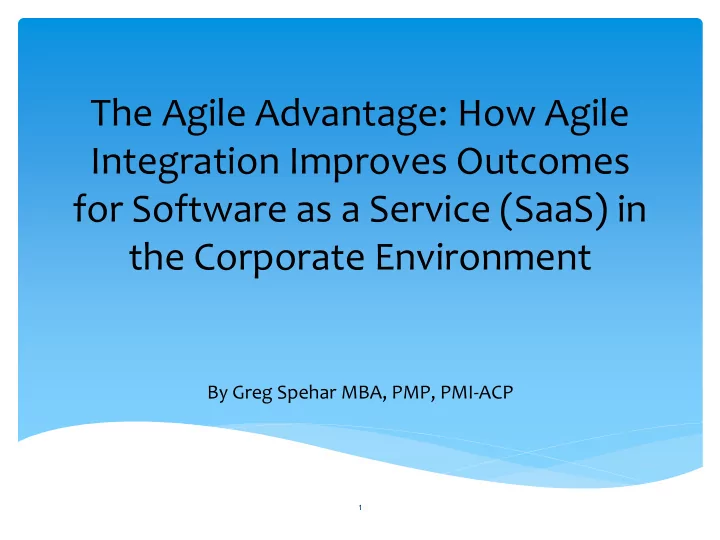 The Agile Advantage: How Agile Integration Improves Outcomes for Software as a Service (SaaS) in the Corporate Environment

By Greg Spehar MBA, PMP, PMI-ACP

1